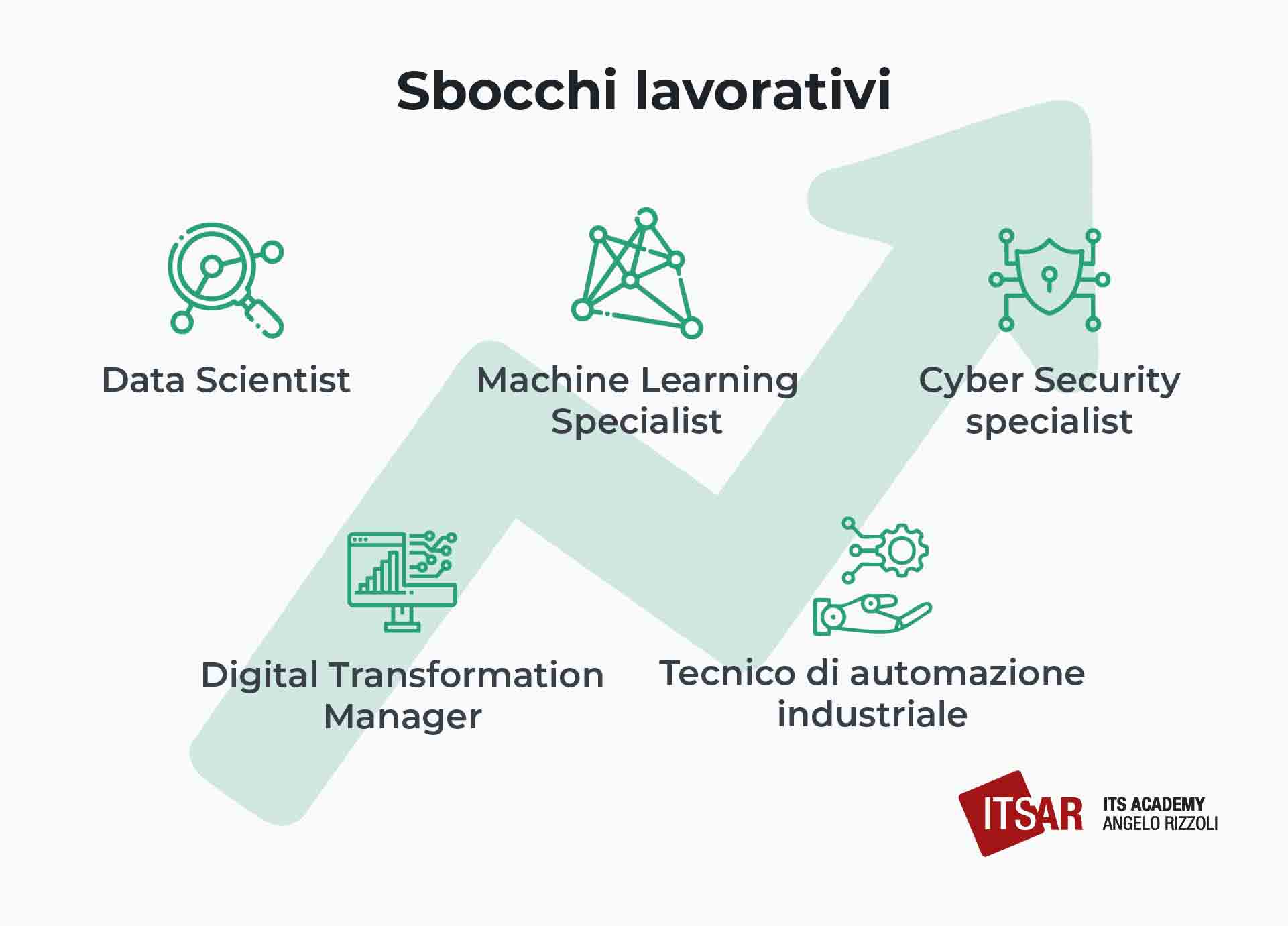 Sbocchi lavorativi

Data Scientist

Machine Learning Specialist

Cyber Security specialist

Digital Transformation Manager

Tecnico di automazione industriale

ITSAR ITS ACADEMY ANGELO RIZZOLI